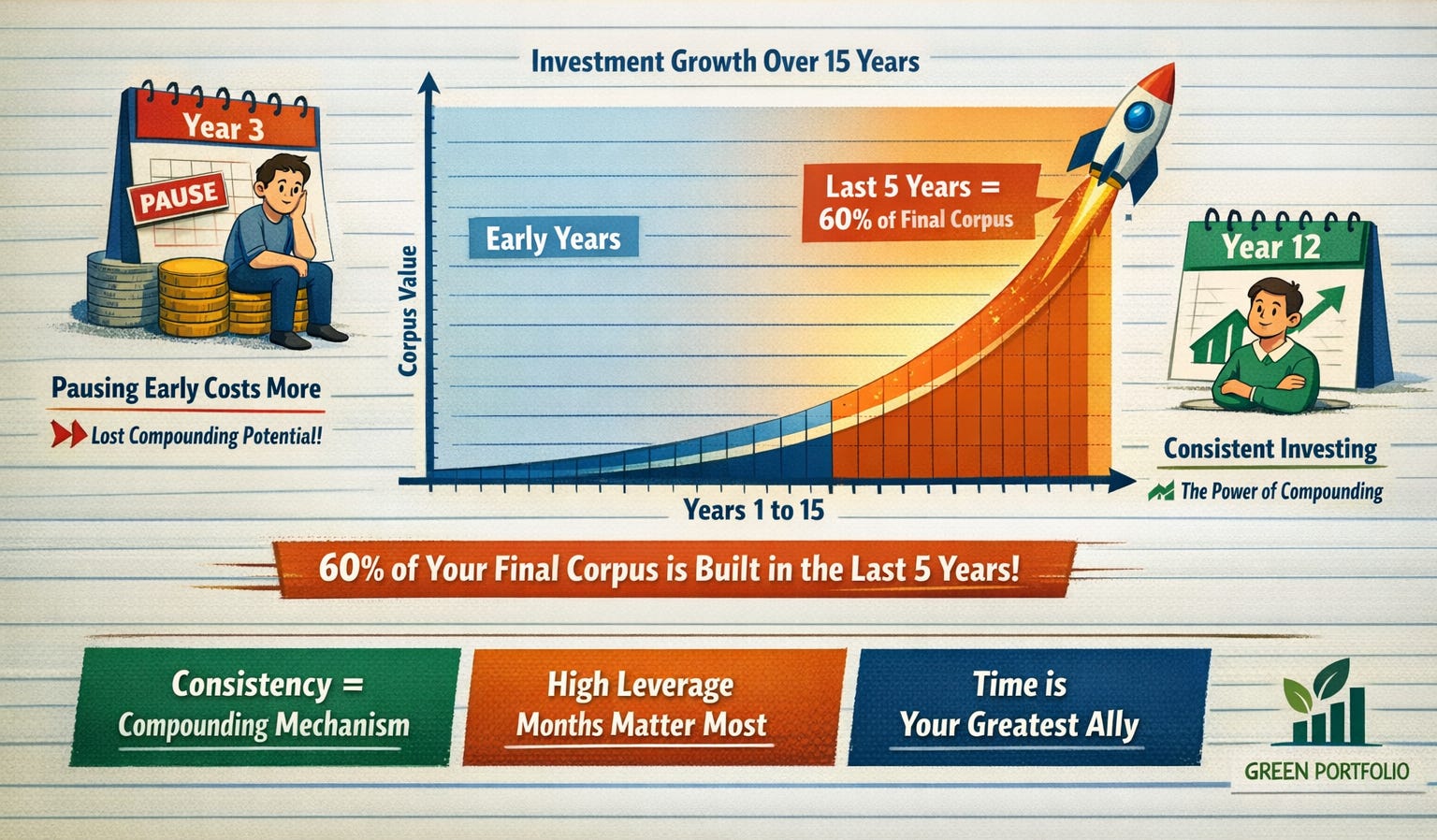 Investment Growth Over 15 Years

Year 3

PAUSE

Pausing Early Costs More

Lost Compounding Potential!

Corpus Value

Early Years

Last 5 Years = 60% of Final Corpus

Years 1 to 15

Year 12

Consistent Investing

The Power of Compounding

60% of Your Final Corpus is Built in the Last 5 Years!

Consistency = Compounding Mechanism

High Leverage Months Matter Most

Time is Your Greatest Ally

GREEN PORTFOLIO